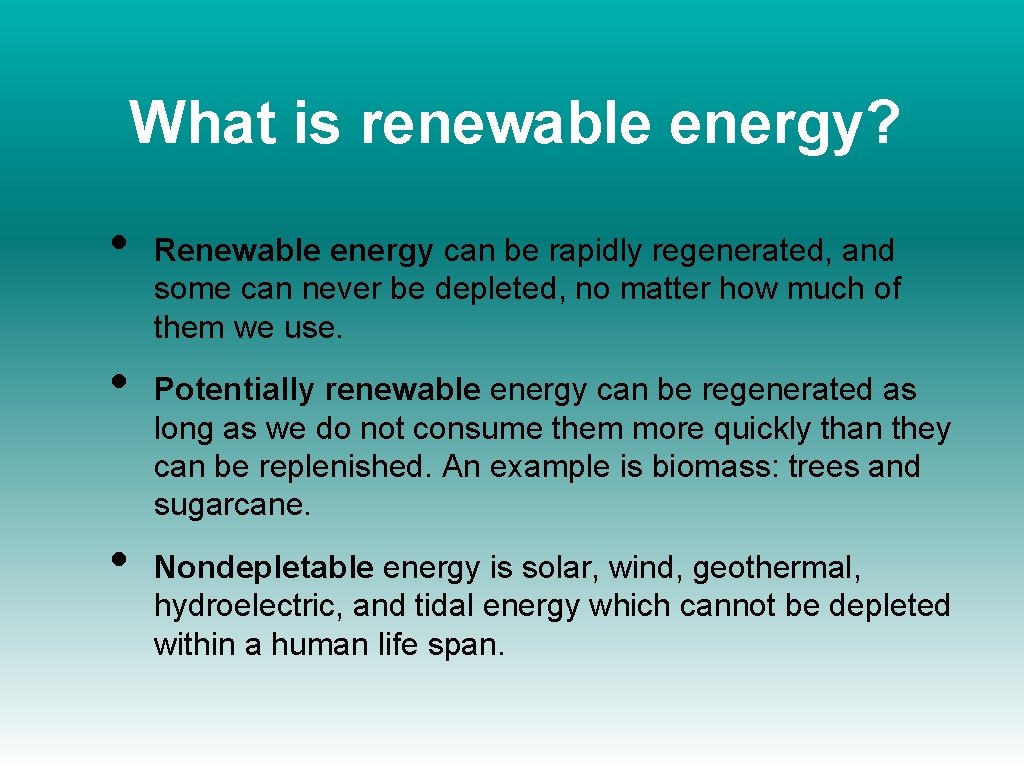 What is renewable energy?

• Renewable energy can be rapidly regenerated, and some can never be depleted, no matter how much of them we use.

• Potentially renewable energy can be regenerated as long as we do not consume them more quickly than they can be replenished. An example is biomass: trees and sugarcane.

• Nondepletable energy is solar, wind, geothermal, hydroelectric, and tidal energy which cannot be depleted within a human life span.